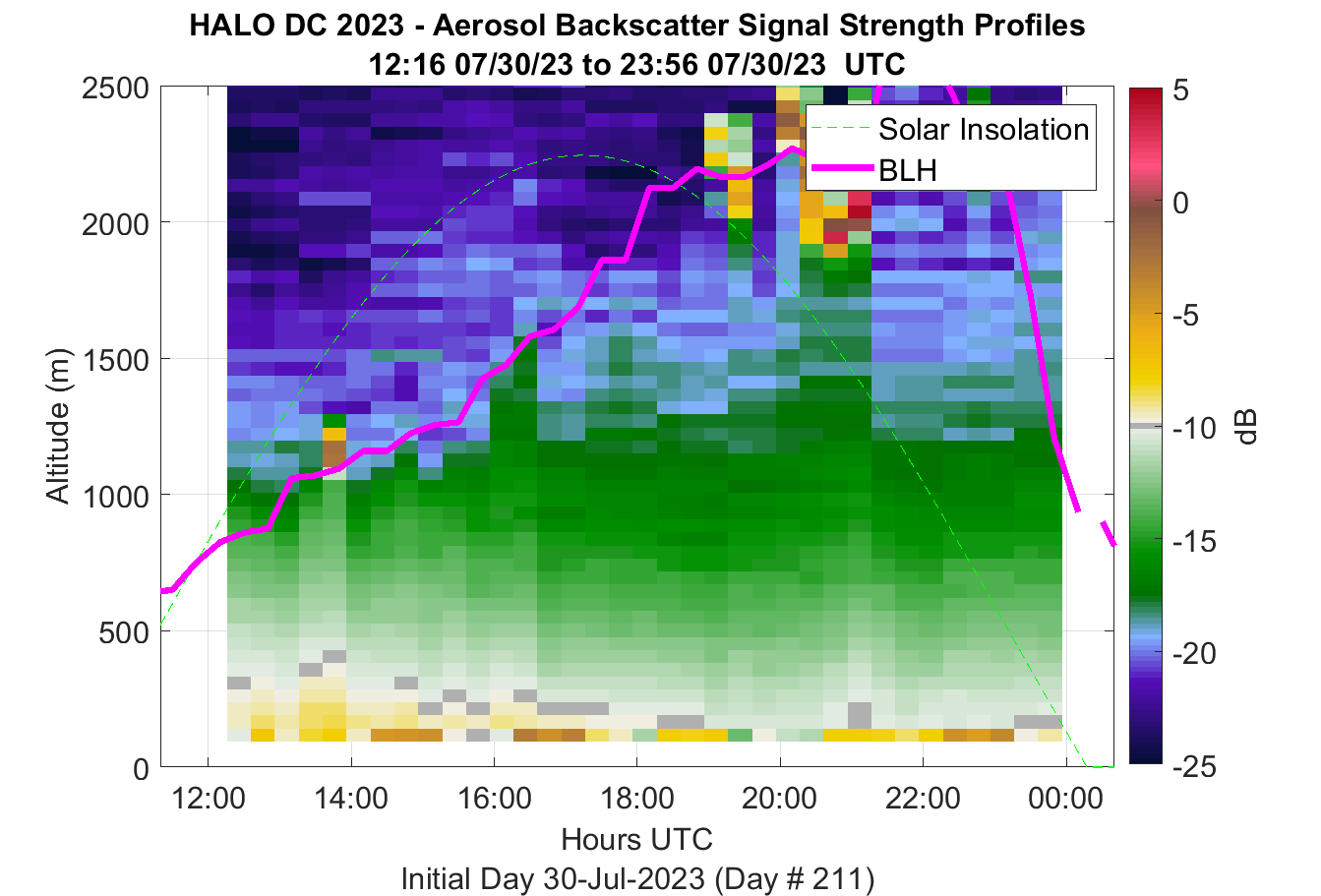 HALO DC 2023 - Aerosol Backscatter Signal Strength Profiles
12:16 07/30/23 to 23:56 07/30/23 UTC

Solar Insolation
BLH

Altitude (m)
2500
2000
1500
1000
500
0

12:00
14:00
16:00
18:00
20:00
22:00
00:00
Hours UTC
Initial Day 30-Jul-2023 (Day # 211)

5
0
-5
-10
-15
-20
-25
dB